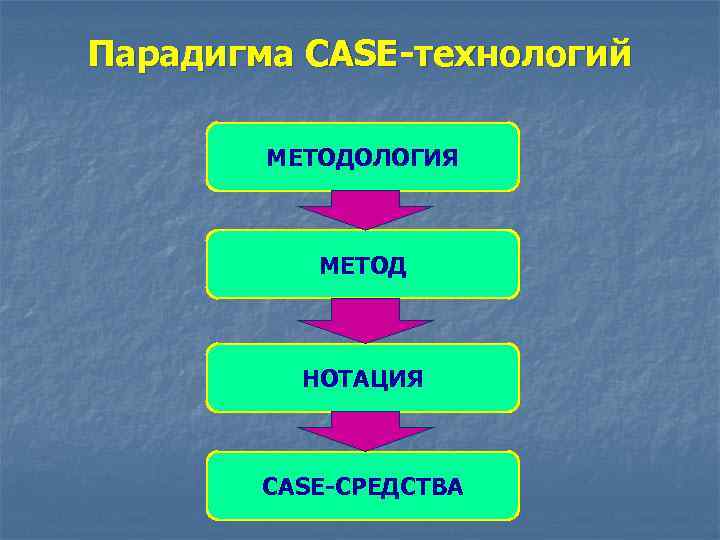 Парадигма CASE-технологий

МЕТОДОЛОГИЯ

МЕТОД

НОТАЦИЯ

CASE-СРЕДСТВА